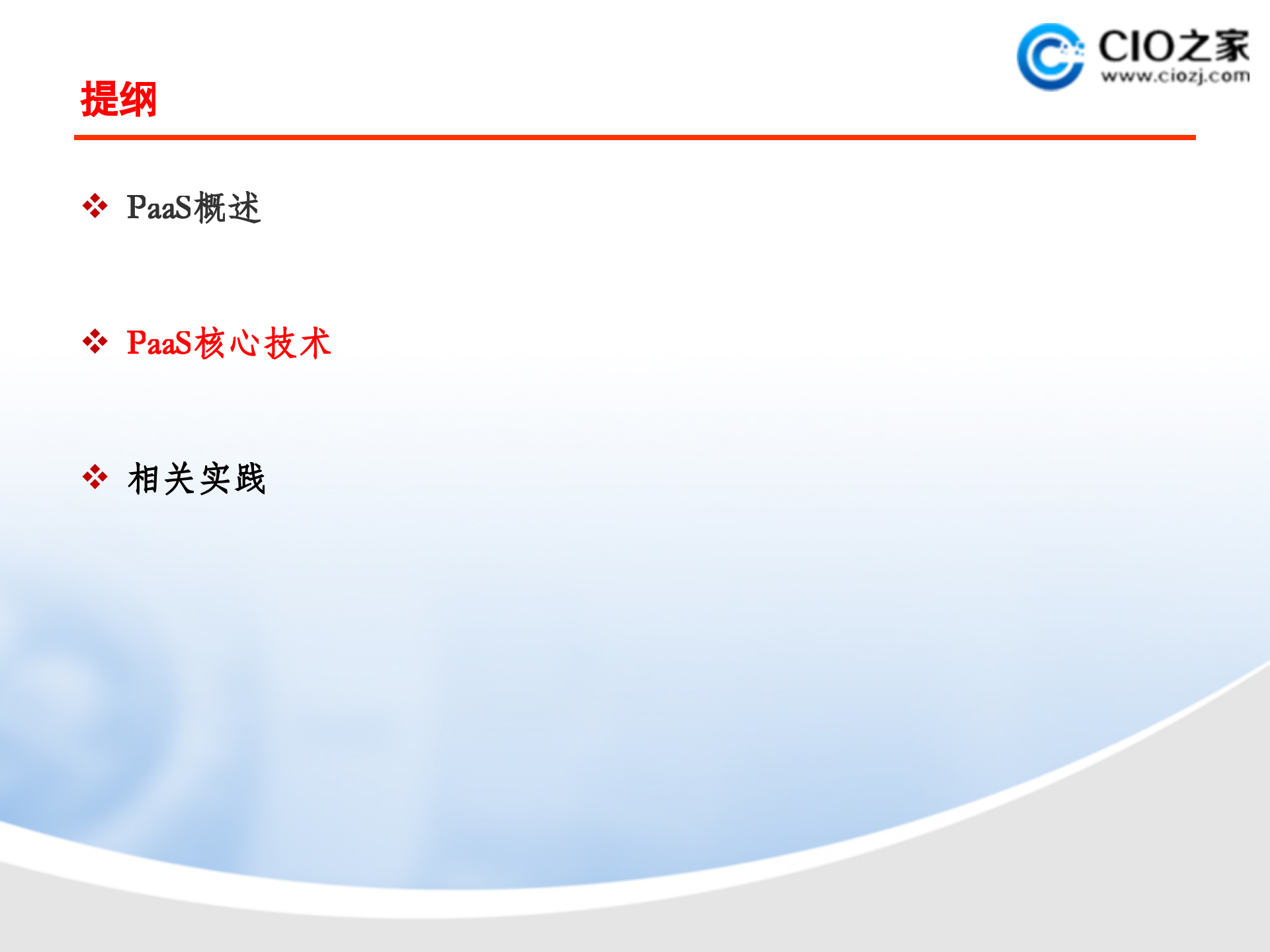 CIO之家
www.ciozj.com

提纲

❖ PaaS概述

❖ PaaS核心技术

❖ 相关实践